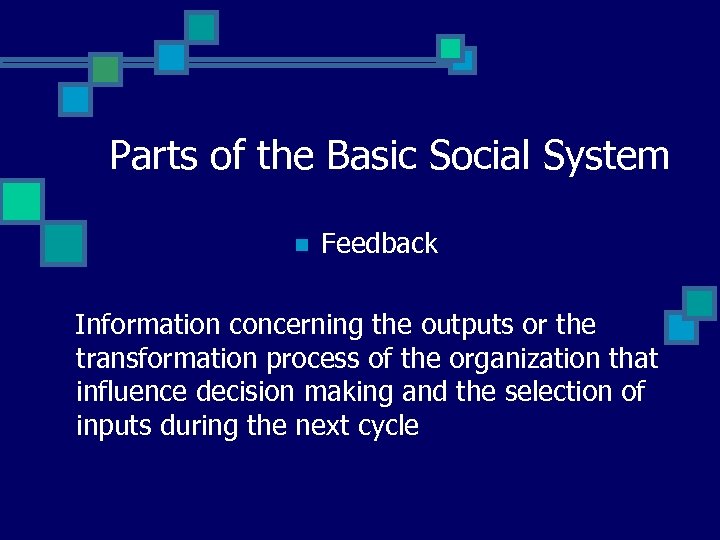 Parts of the Basic Social System

Feedback

Information concerning the outputs or the transformation process of the organization that influence decision making and the selection of inputs during the next cycle